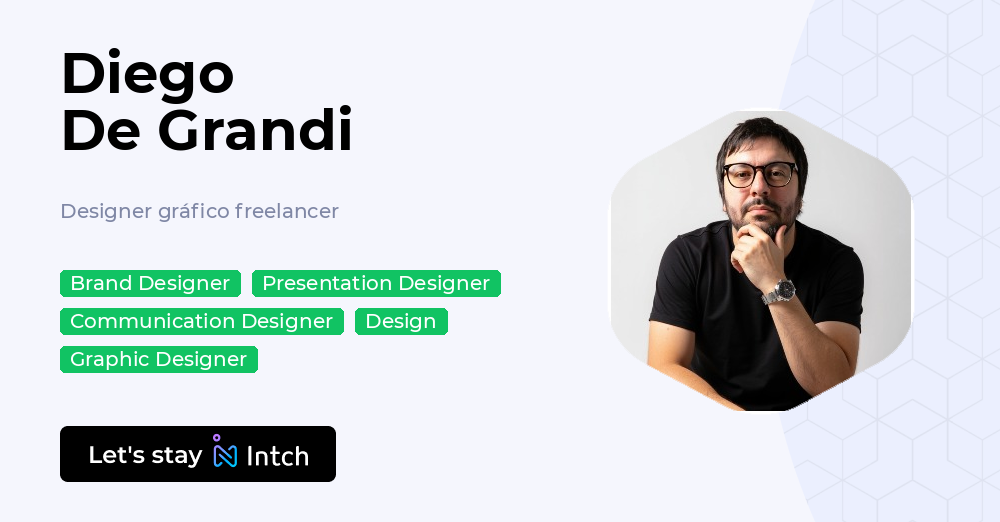 Diego
De Grandi

Designer gráfico freelancer

Brand Designer Presentation Designer Communication Designer Design Graphic Designer

Let's stay Intch